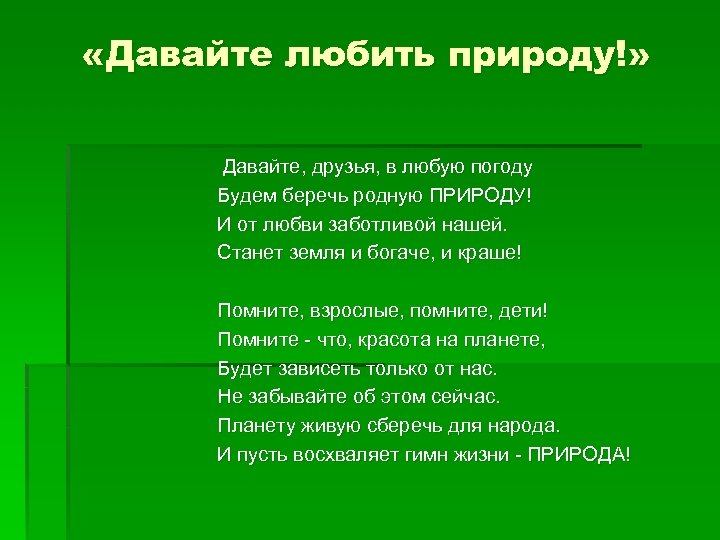 «Давайте любить природу!»

Давайте, друзья, в любую погоду
Будем беречь родную ПРИРОДУ!
И от любви заботливой нашей.
Станет земля и богаче, и краше!

Помните, взрослые, помните, дети!
Помните - что, красота на планете,
Будет зависеть только от нас.
Не забывайте об этом сейчас.
Планету живую сберечь для народа.
И пусть восхваляет гимн жизни - ПРИРОДА!